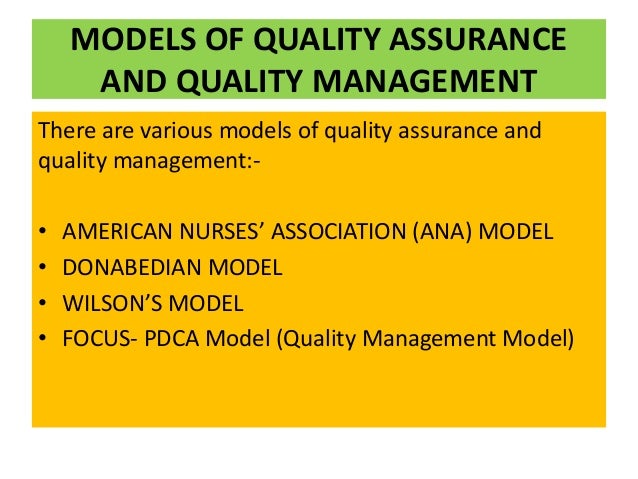 MODELS OF QUALITY ASSURANCE AND QUALITY MANAGEMENT

There are various models of quality assurance and quality management:-

• AMERICAN NURSES’ ASSOCIATION (ANA) MODEL
• DONABEDIAN MODEL
• WILSON’S MODEL
• FOCUS- PDCA Model (Quality Management Model)